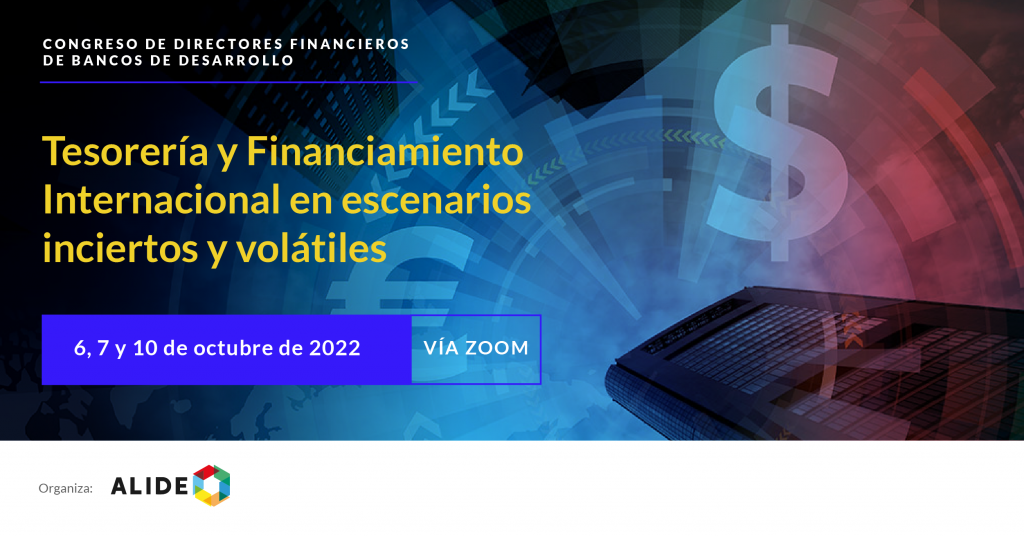 CONGRESO DE DIRECTORES FINANCIEROS DE BANCOS DE DESARROLLO

Tesorería y Financiamiento Internacional en escenarios inciertos y volátiles

6, 7 y 10 de octubre de 2022

VÍA ZOOM

Organiza: ALIDE